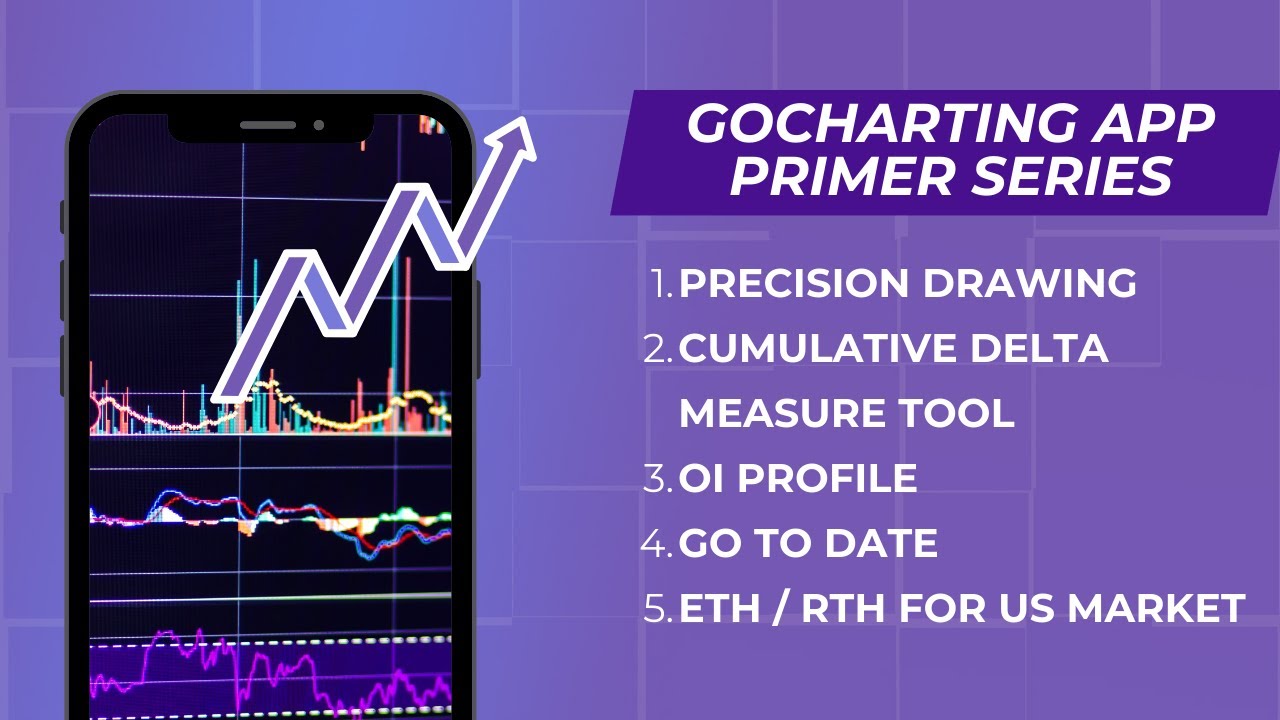 GOCHARTING APP PRIMER SERIES

1. PRECISION DRAWING
2. CUMULATIVE DELTA MEASURE TOOL
3. OI PROFILE
4. GO TO DATE
5. ETH / RTH FOR US MARKET